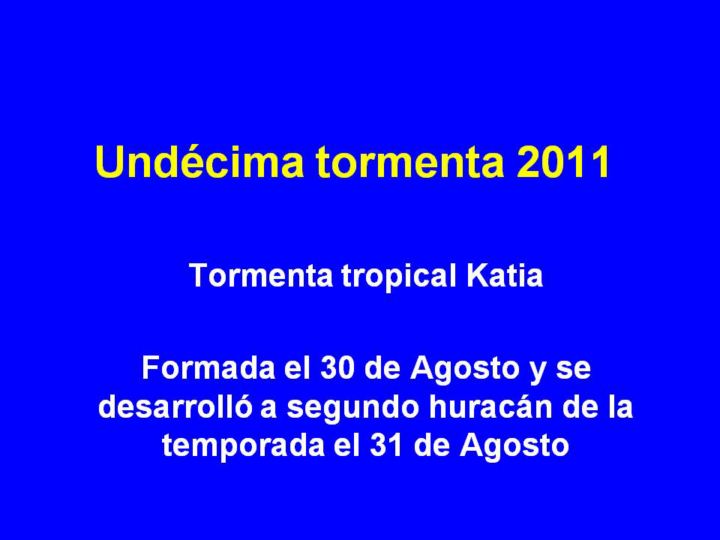 Undécima tormenta 2011

Tormenta tropical Katia

Formada el 30 de Agosto y se desarrolló a segundo huracán de la temporada el 31 de Agosto